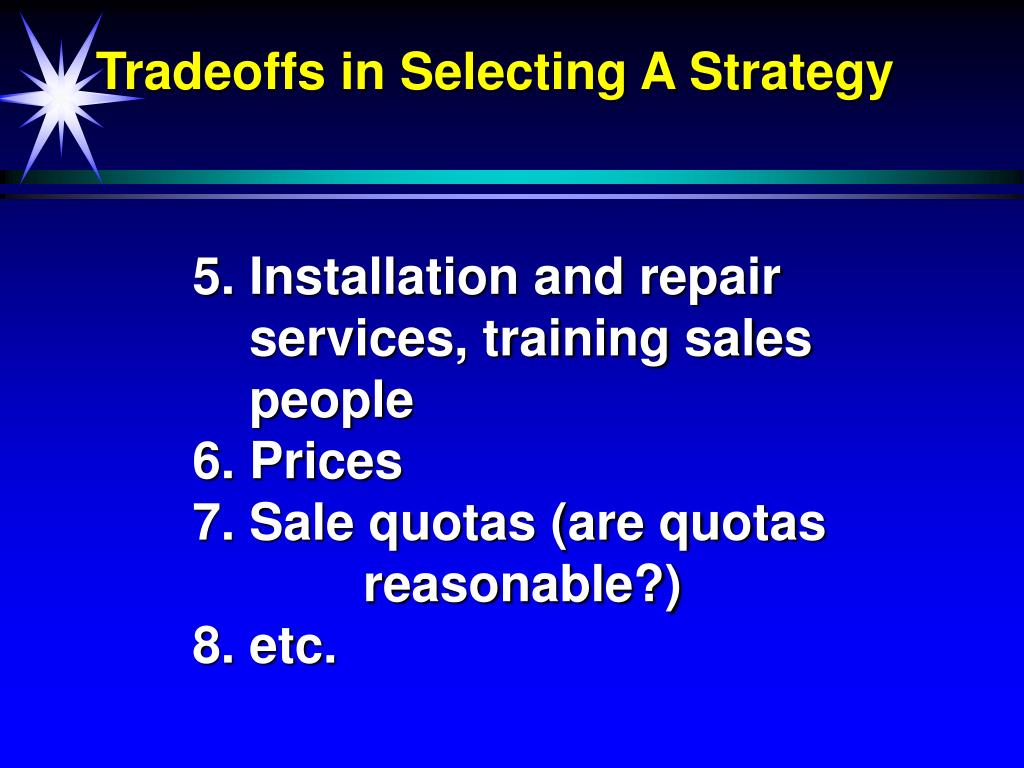 Tradeoffs in Selecting A Strategy

5. Installation and repair services, training sales people
6. Prices
7. Sale quotas (are quotas reasonable?)
8. etc.